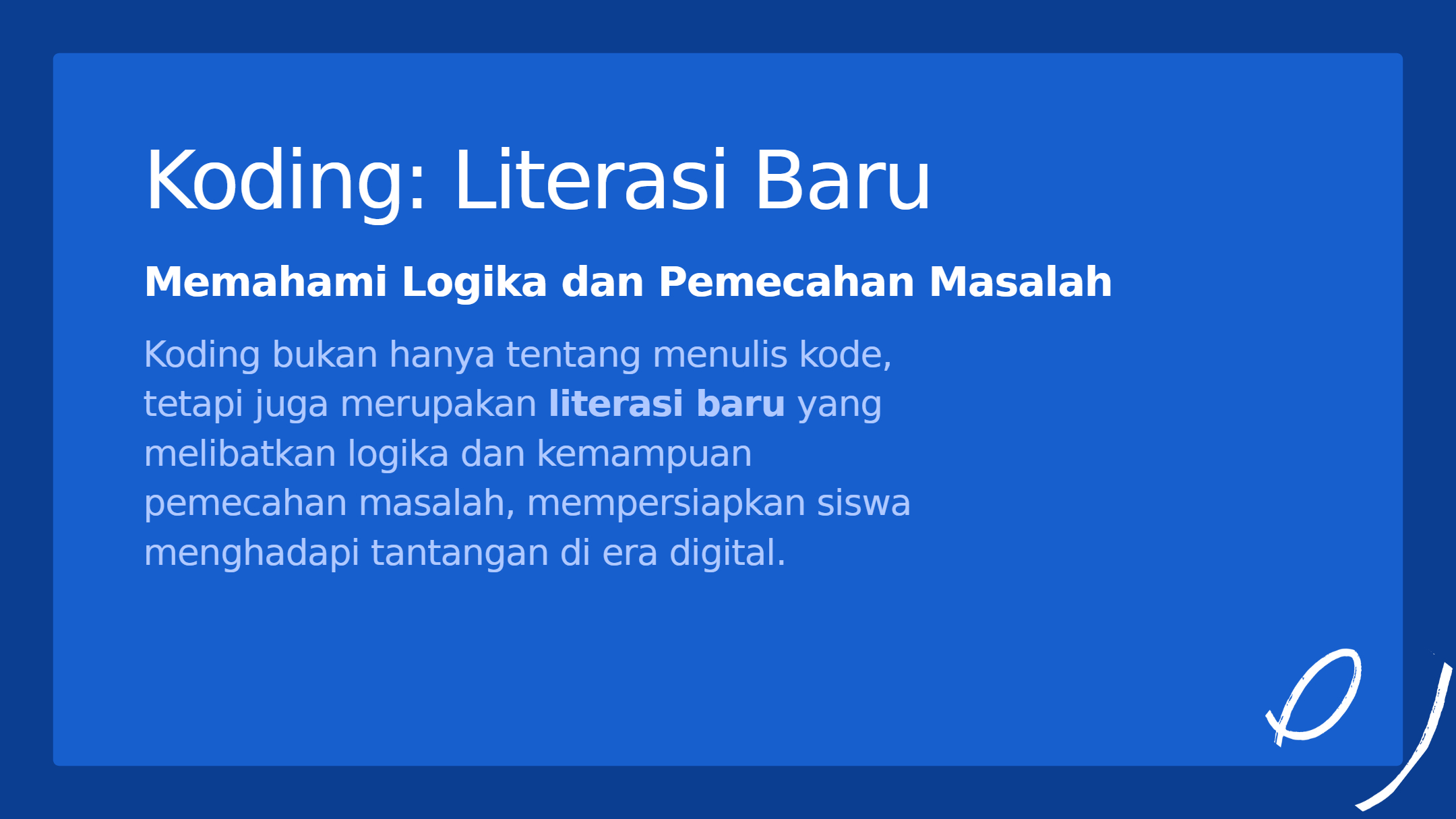 Koding: Literasi Baru

Memahami Logika dan Pemecahan Masalah

Koding bukan hanya tentang menulis kode, tetapi juga merupakan literasi baru yang melibatkan logika dan kemampuan pemecahan masalah, mempersiapkan siswa menghadapi tantangan di era digital.